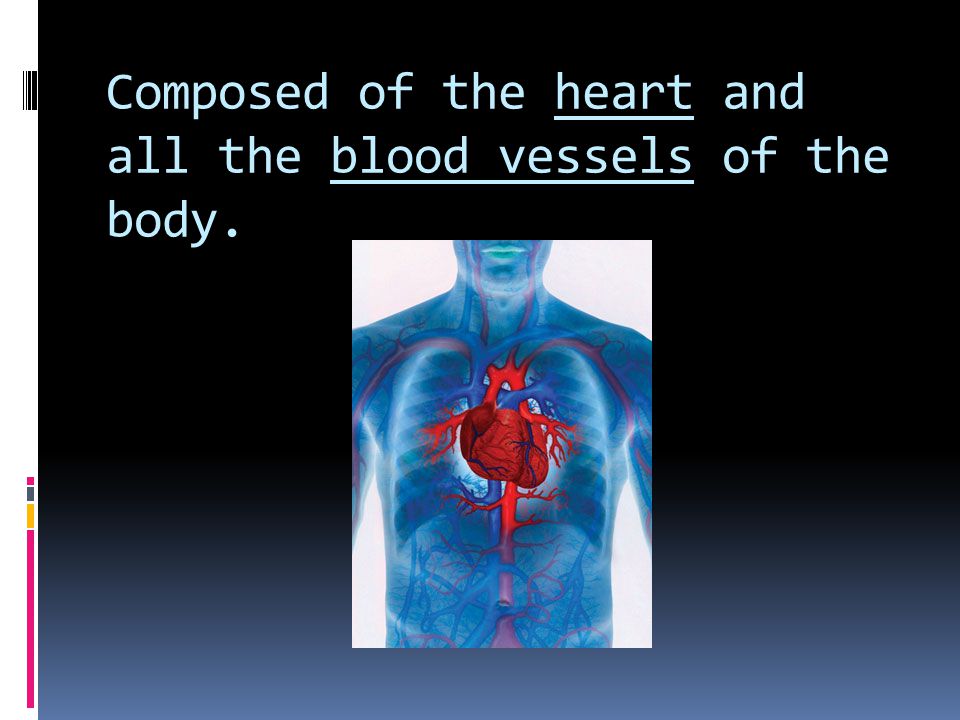 Composed of the heart and all the blood vessels of the body.